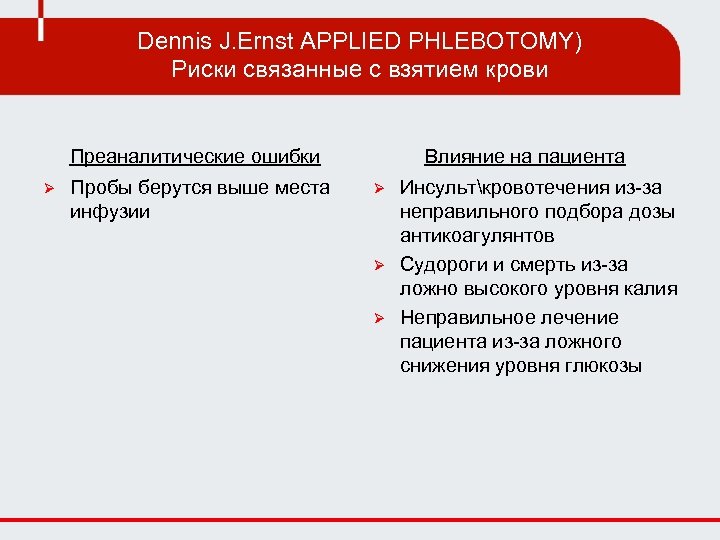 Dennis J.Ernst APPLIED PHLEBOTOMY)
Риски связанные с взятием крови

Преаналитические ошибки

➢ Пробы берутся выше места инфузии

Влияние на пациента

➢ Инсульт\кровотечения из-за неправильного подбора дозы антикоагулянтов
➢ Судороги и смерть из-за ложно высокого уровня калия
➢ Неправильное лечение пациента из-за ложного снижения уровня глюкозы